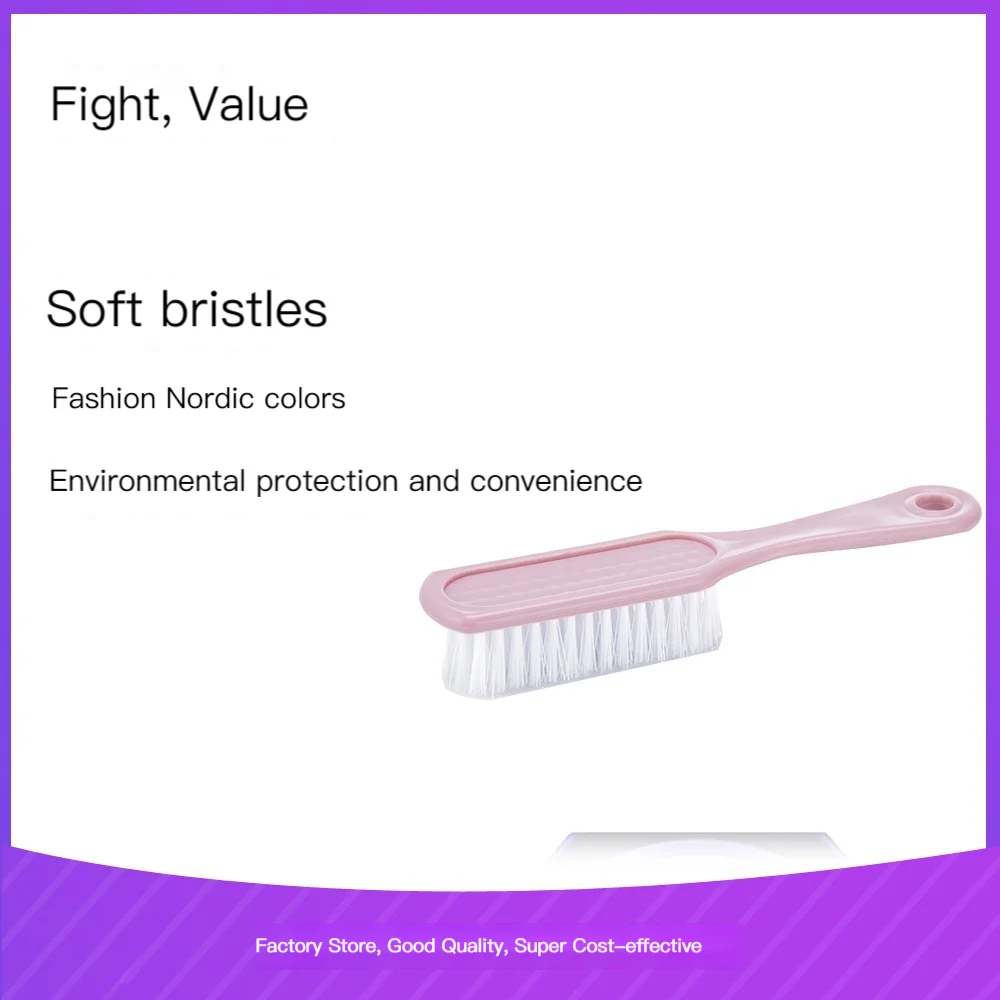 Fight, Value

Soft bristles

Fashion Nordic colors

Environmental protection and convenience

Factory Store, Good Quality, Super Cost-effective